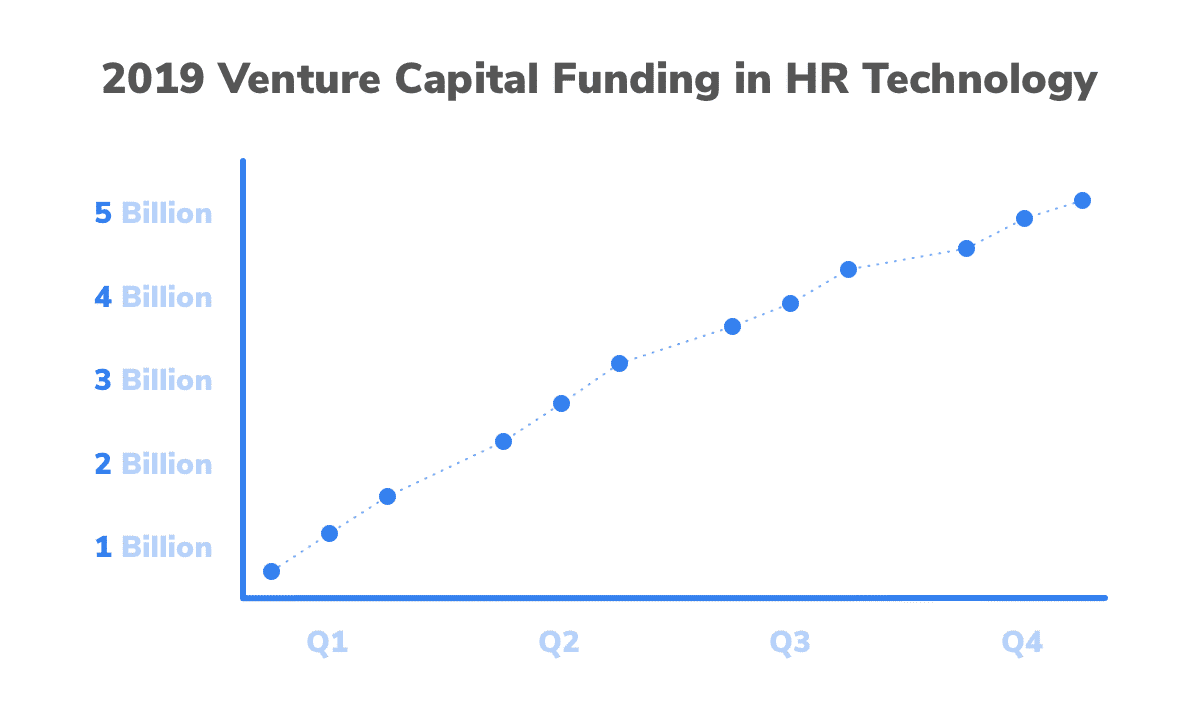 2019 Venture Capital Funding in HR Technology

5 Billion
4 Billion
3 Billion
2 Billion
1 Billion

Q1
Q2
Q3
Q4